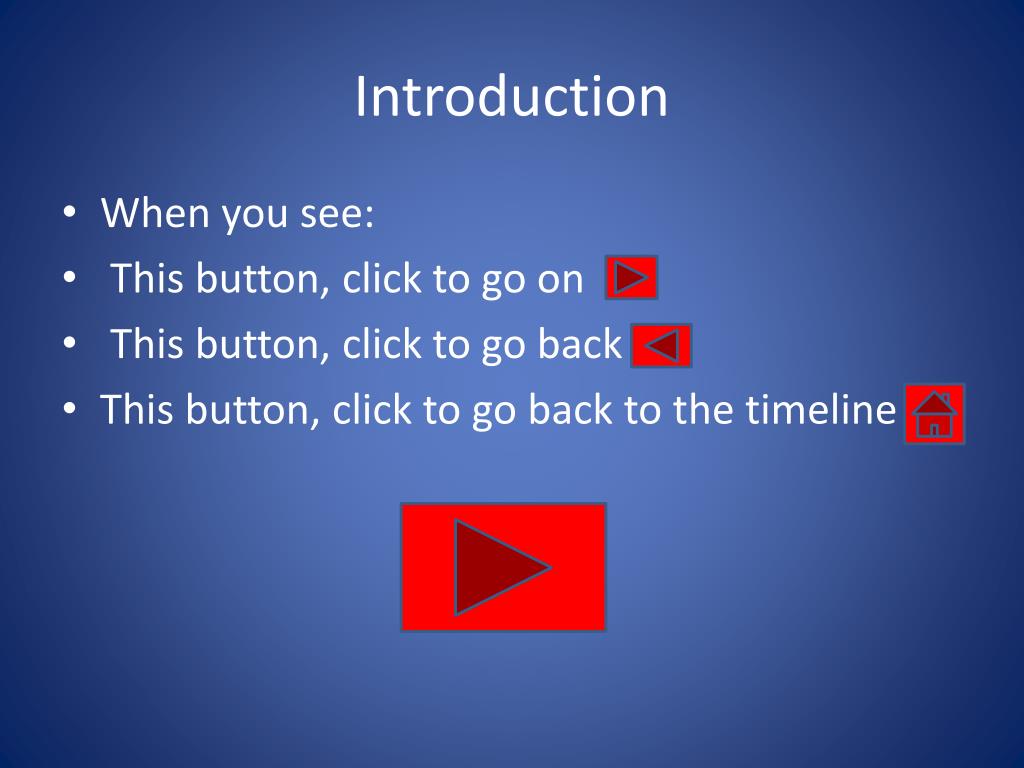 Introduction

• When you see:
• This button, click to go on
• This button, click to go back
• This button, click to go back to the timeline